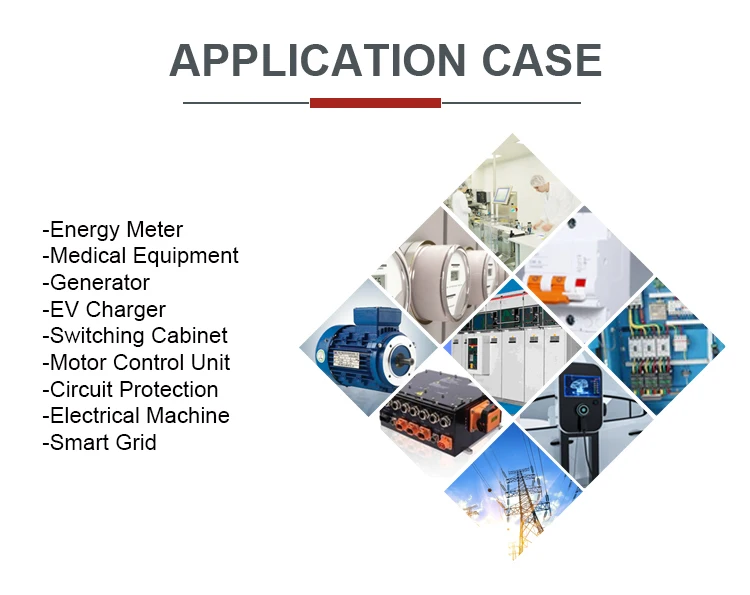 APPLICATION CASE

-Energy Meter
-Medical Equipment
-Generator
-EV Charger
-Switching Cabinet
-Motor Control Unit
-Circuit Protection
-Electrical Machine
-Smart Grid